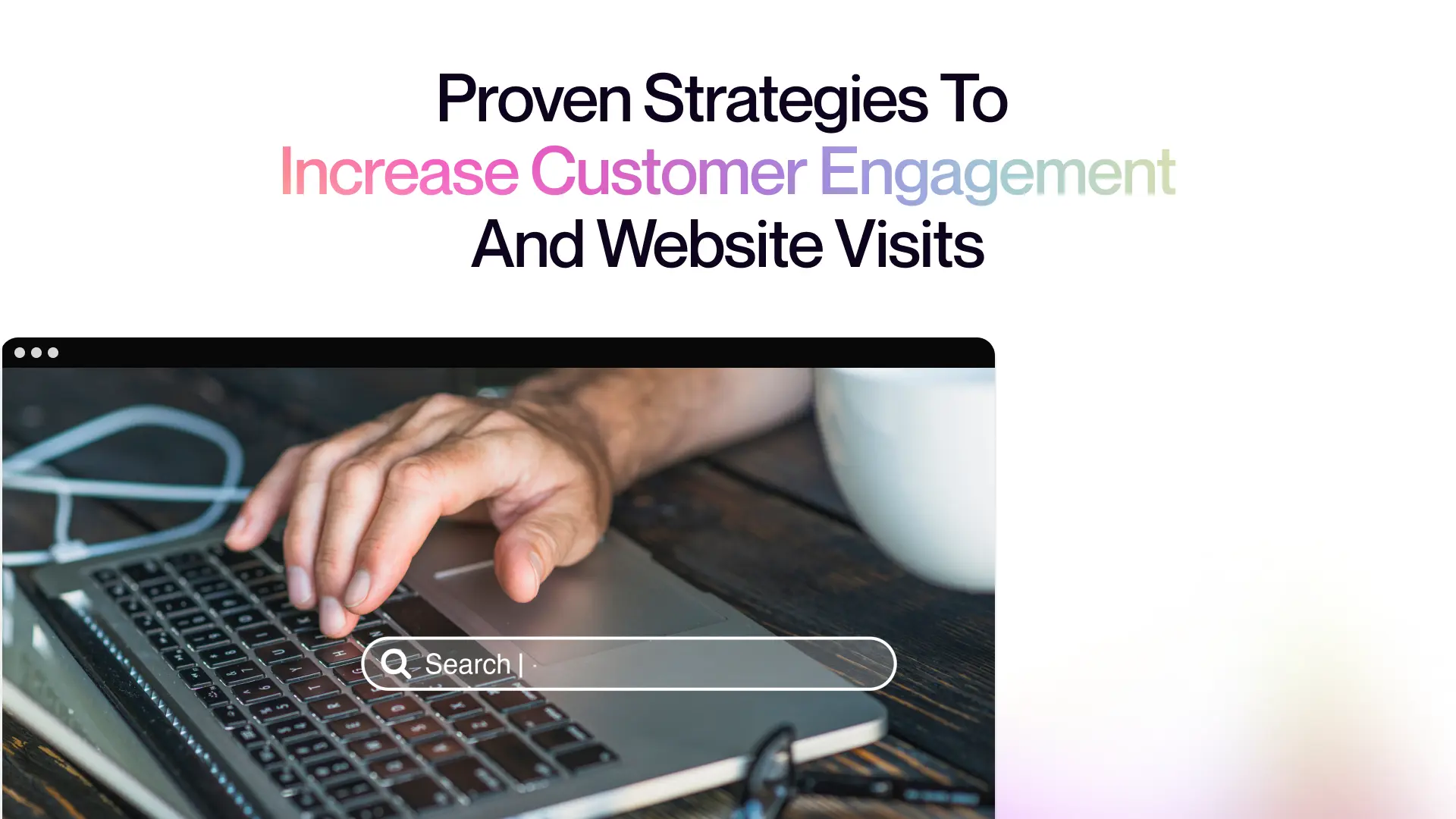 Proven Strategies To Increase Customer Engagement And Website Visits

Search |